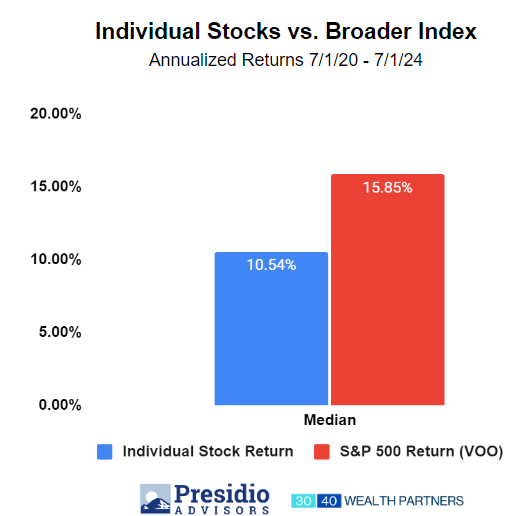 Individual Stocks vs. Broader Index
Annualized Returns 7/1/20 - 7/1/24

20.00%
15.00%
10.00%
5.00%
0.00%

10.54%
15.85%

Median

Individual Stock Return
S&P 500 Return (VOO)

Presidio
ADVISORS

30 40 WEALTH PARTNERS